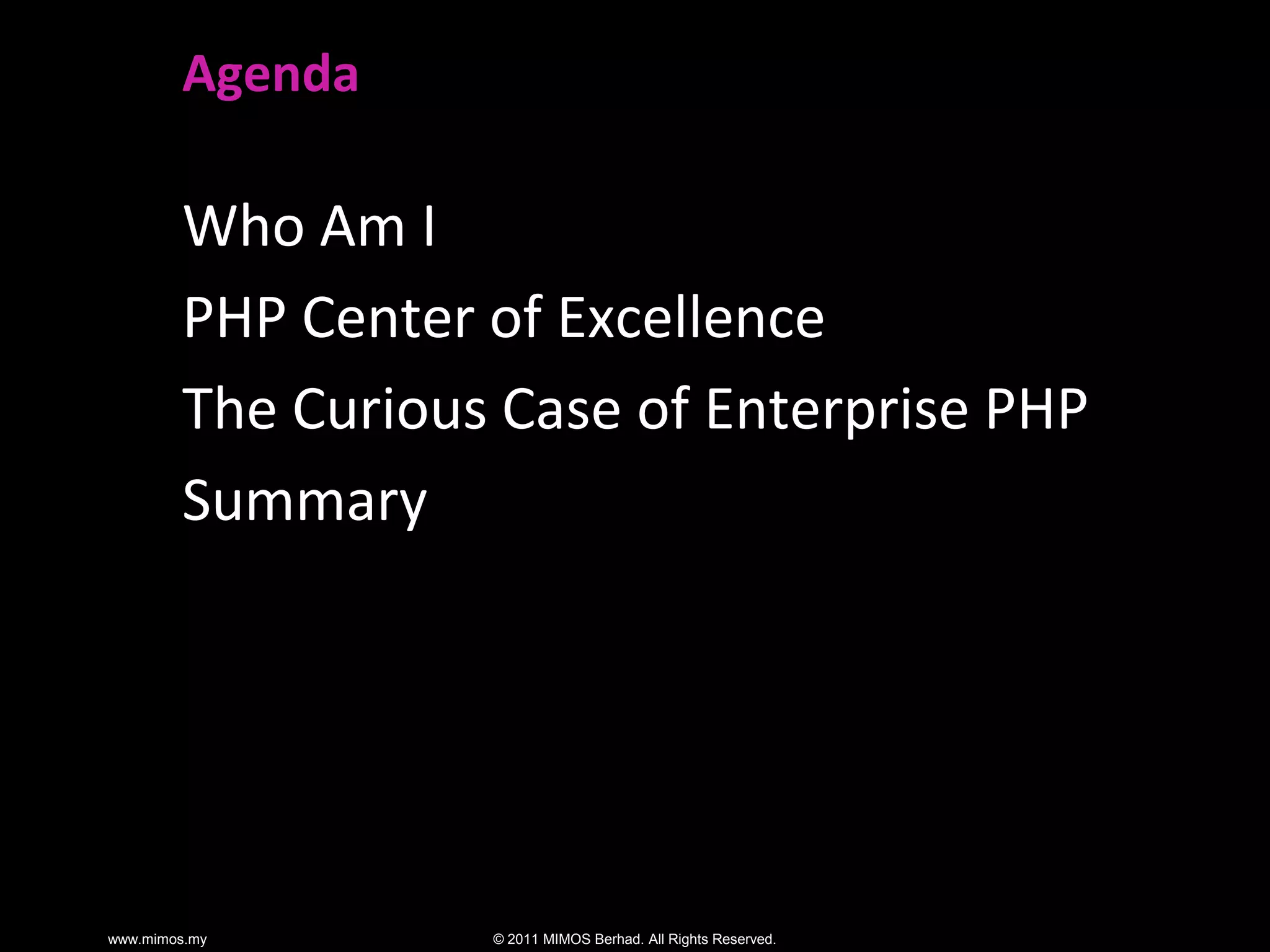 Agenda

Who Am I

PHP Center of Excellence

The Curious Case of Enterprise PHP

Summary

www.mimos.my

© 2011 MIMOS Berhad. All Rights Reserved.